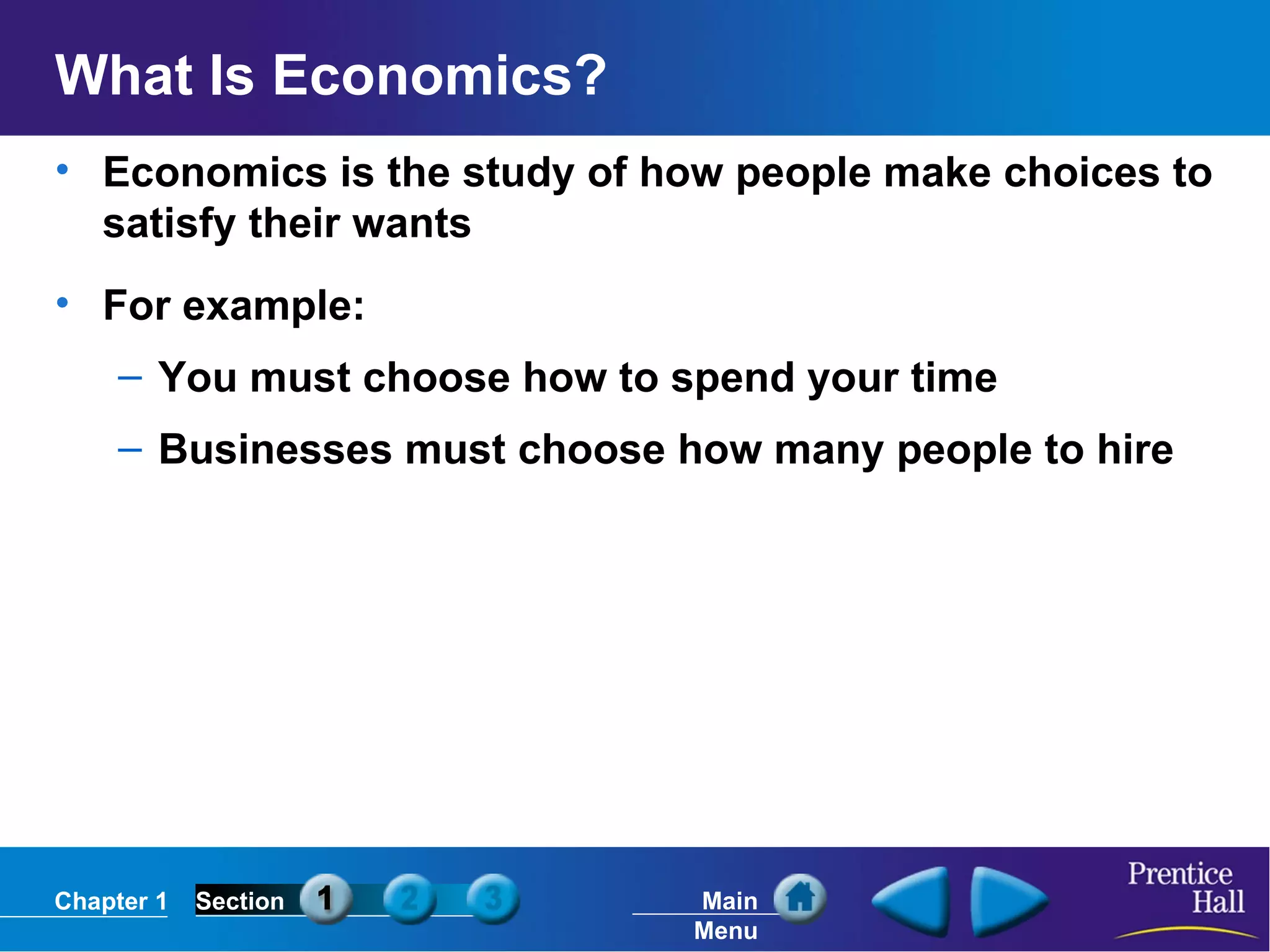 What Is Economics?

• Economics is the study of how people make choices to satisfy their wants

• For example:

– You must choose how to spend your time

– Businesses must choose how many people to hire

Chapter 1 Section 1 2 3 Main Menu

Prentice Hall